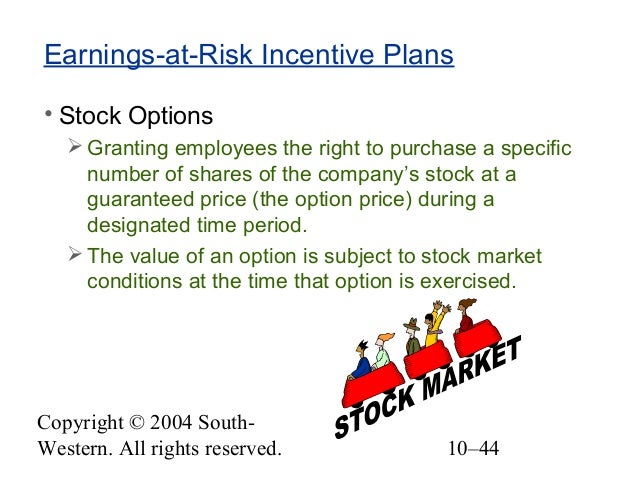 Earnings-at-Risk Incentive Plans

• Stock Options

➢ Granting employees the right to purchase a specific number of shares of the company's stock at a guaranteed price (the option price) during a designated time period.

➢ The value of an option is subject to stock market conditions at the time that option is exercised.

STOCK MARKET

Copyright © 2004 South-Western. All rights reserved.

10–44